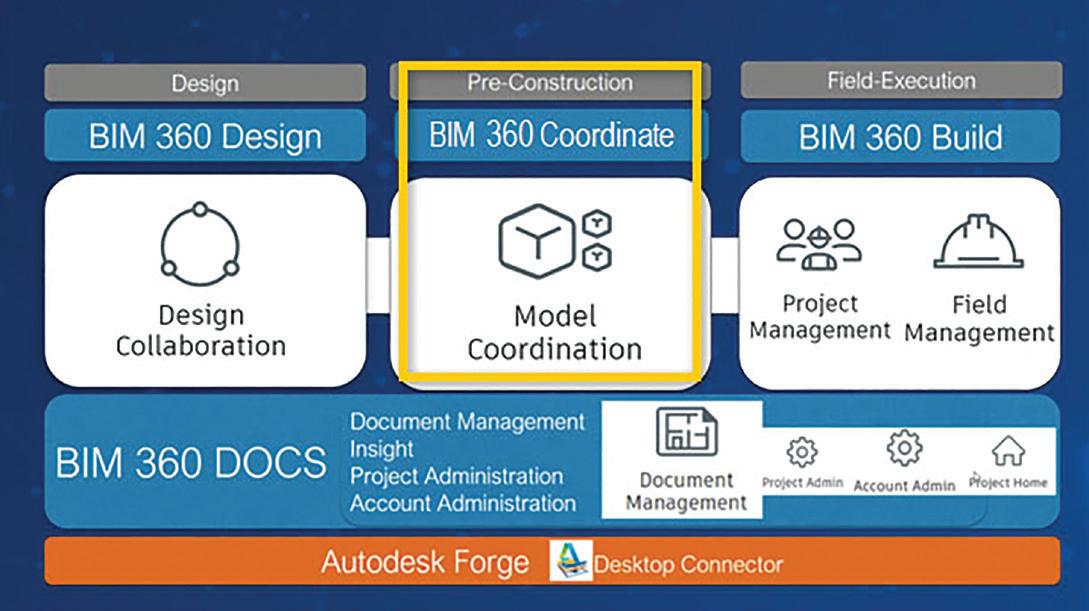 Design

BIM 360 Design

Design Collaboration

Pre-Construction

BIM 360 Coordinate

Model Coordination

Field-Execution

BIM 360 Build

Project Management

Field Management

BIM 360 DOCS

Document Management
Insight
Project Administration
Account Administration

Document Management

Project Admin

Account Admin

Project Home

Autodesk Forge

Desktop Connector